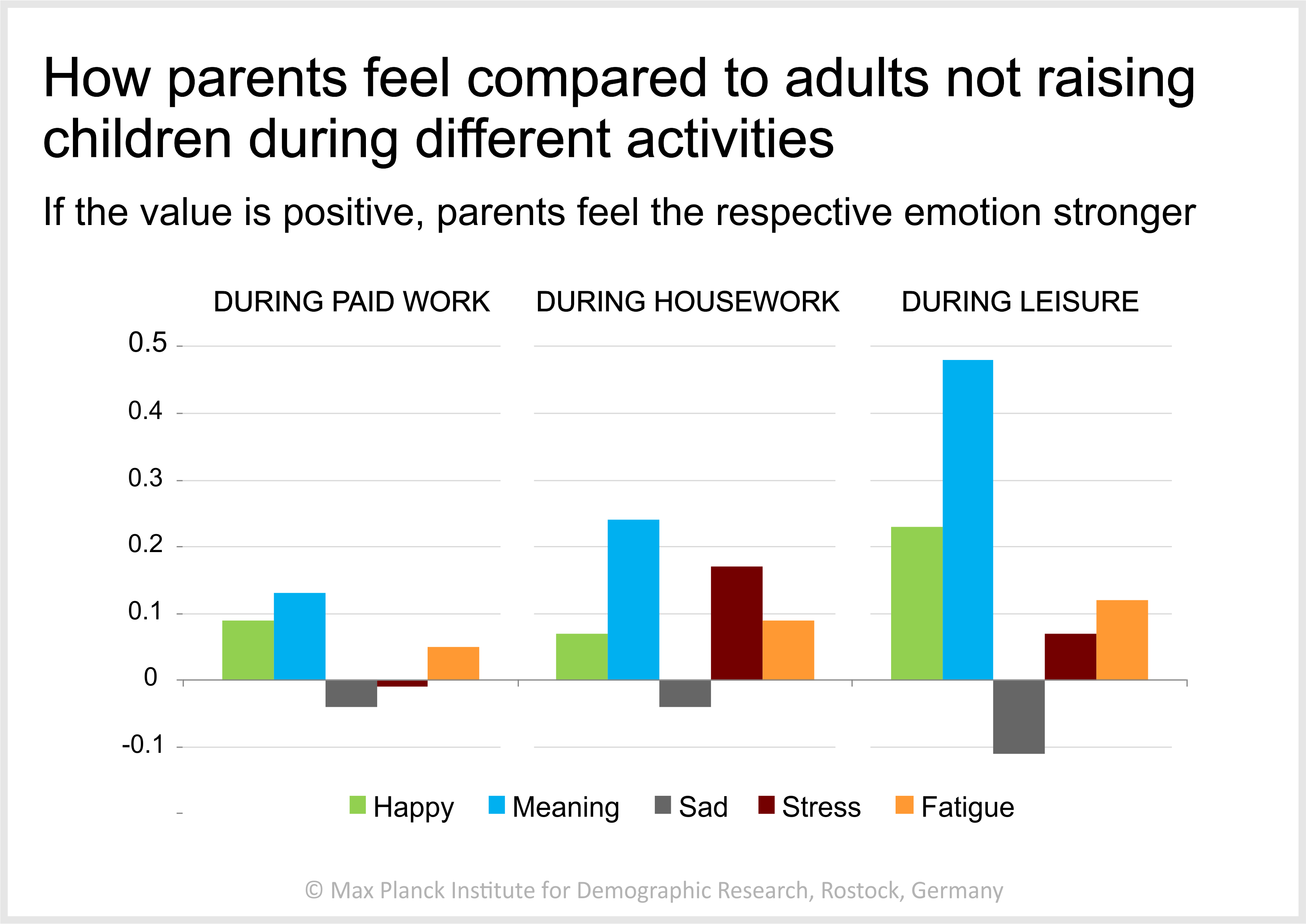 How parents feel compared to adults not raising children during different activities

If the value is positive, parents feel the respective emotion stronger

DURING PAID WORK

DURING HOUSEWORK

DURING LEISURE

0.5
0.4
0.3
0.2
0.1
0
-0.1

Happy
Meaning
Sad
Stress
Fatigue

© Max Planck Institute for Demographic Research, Rostock, Germany